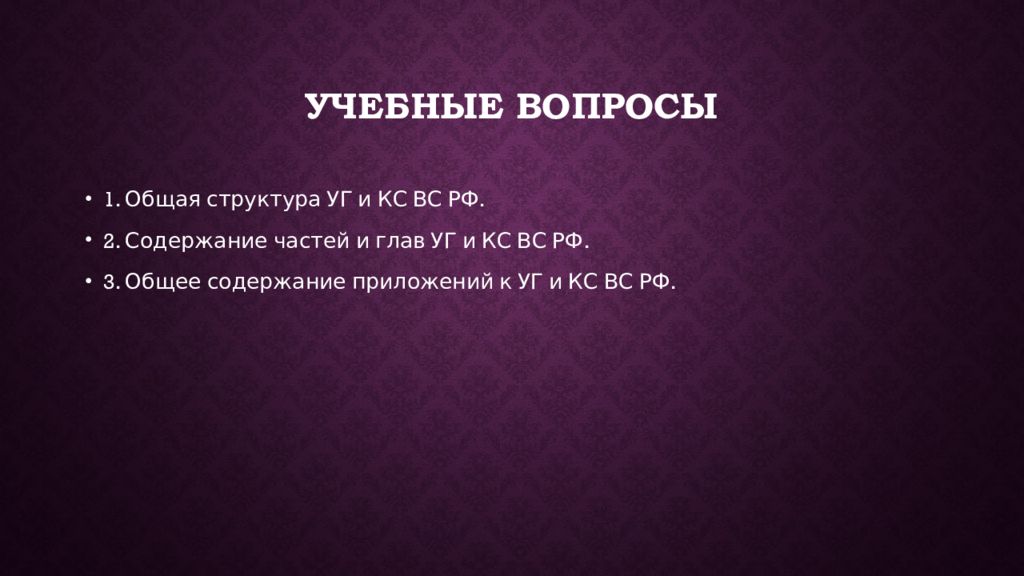 УЧЕБНЫЕ ВОПРОСЫ

• 1. Общая структура УГ и КС ВС РФ.
• 2. Содержание частей и глав УГ и КС ВС РФ.
• 3. Общее содержание приложений к УГ и КС ВС РФ.